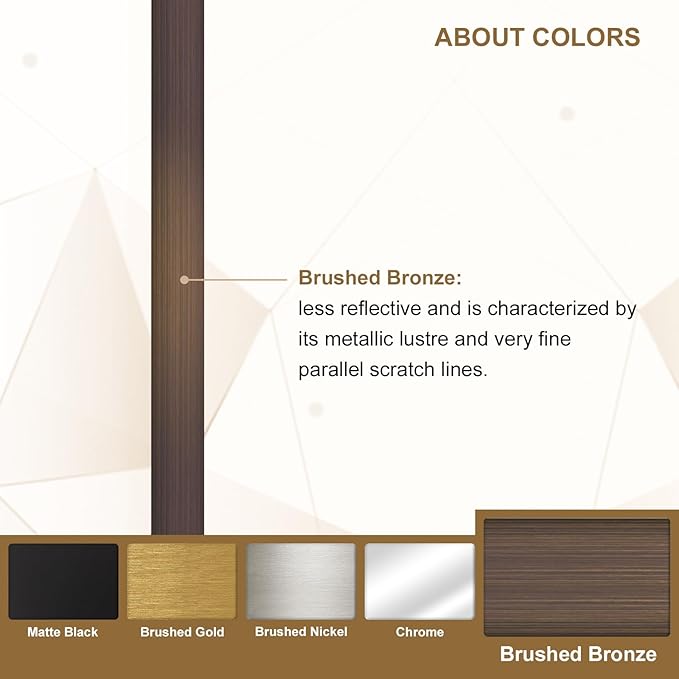 ABOUT COLORS

Brushed Bronze:
less reflective and is characterized by its metallic lustre and very fine parallel scratch lines.

Matte Black

Brushed Gold

Brushed Nickel

Chrome

Brushed Bronze